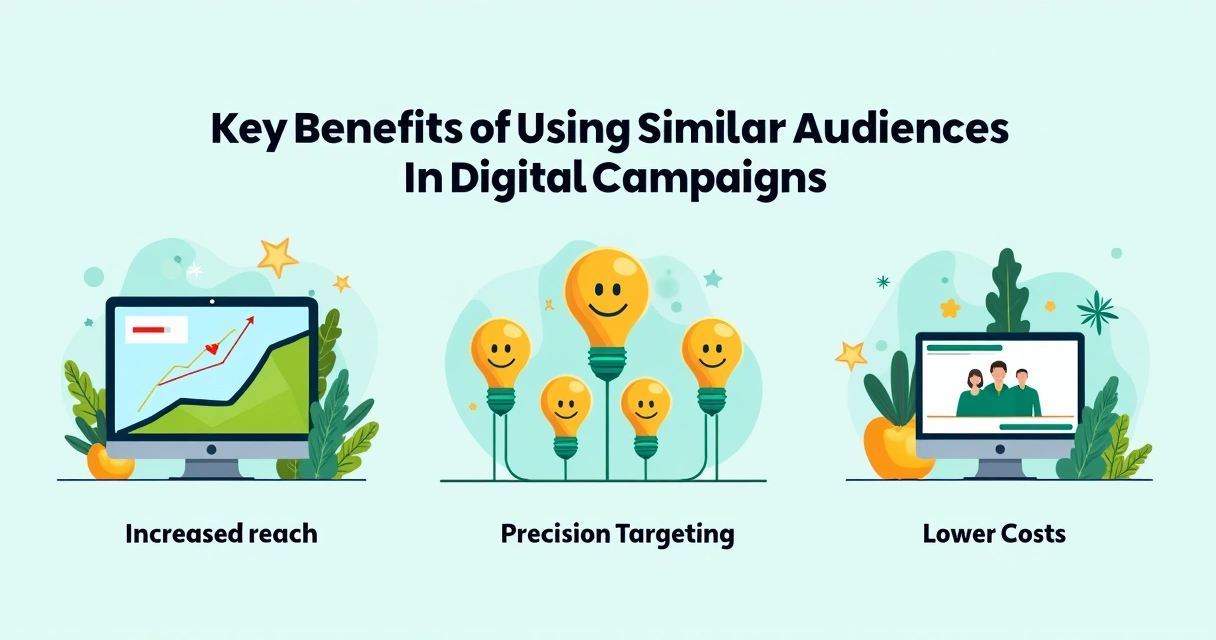 Key Benefits of Using Similar Audiences In Digital Campaigns

Increased reach

Precision Targeting

Lower Costs